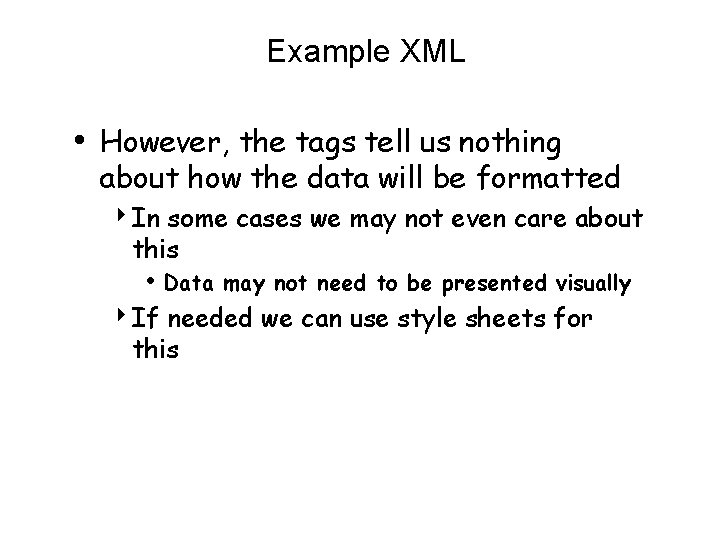 Example XML

• However, the tags tell us nothing about how the data will be formatted

‣ In some cases we may not even care about this

• Data may not need to be presented visually

‣ If needed we can use style sheets for this